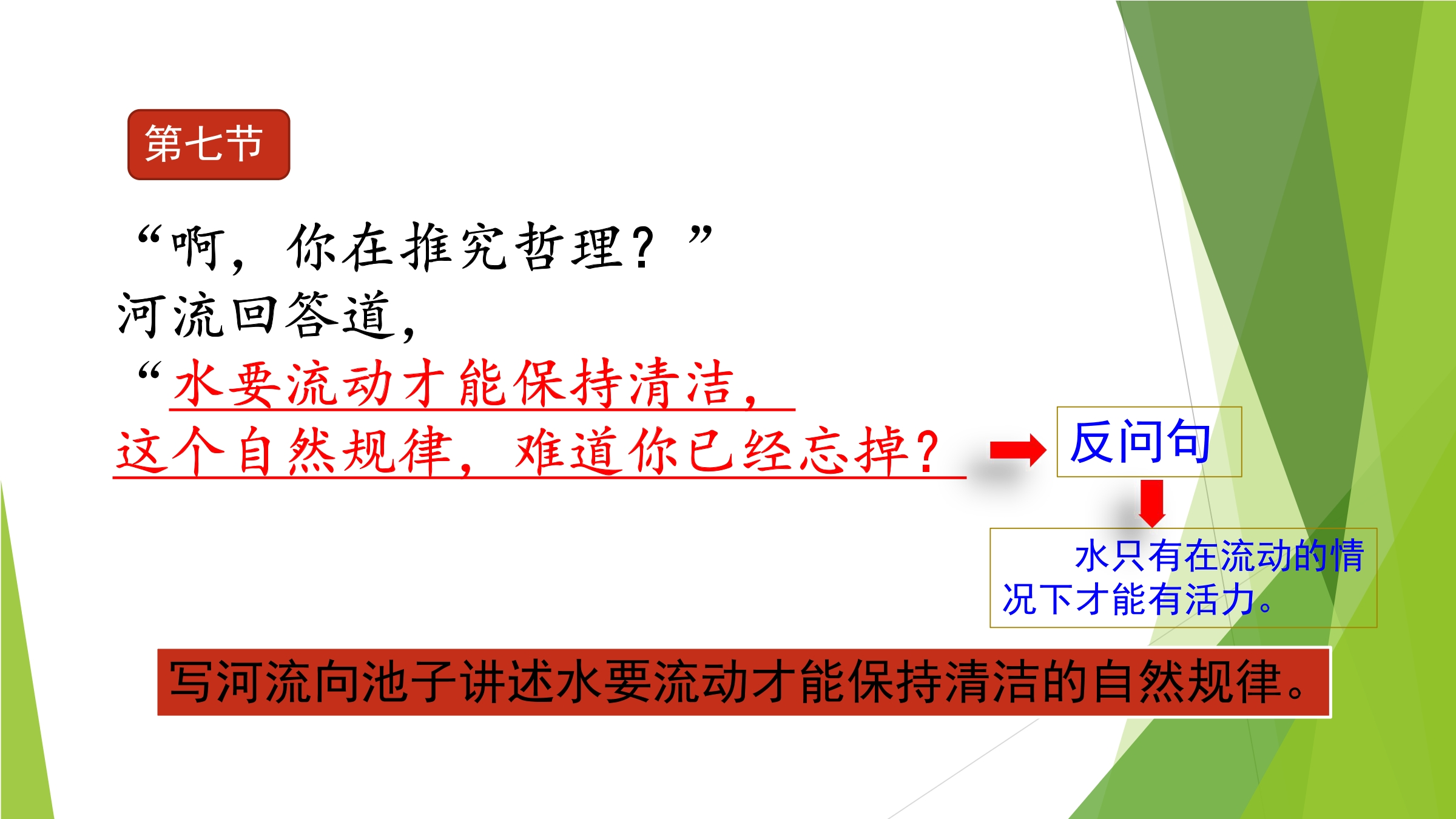 第七节

“啊，你在推究哲理？”
河流回答道，
“水要流动才能保持清洁，
这个自然规律，难道你已经忘掉？

反问句

水只有在流动的情况下才能有活力。

写河流向池子讲述水要流动才能保持清洁的自然规律。